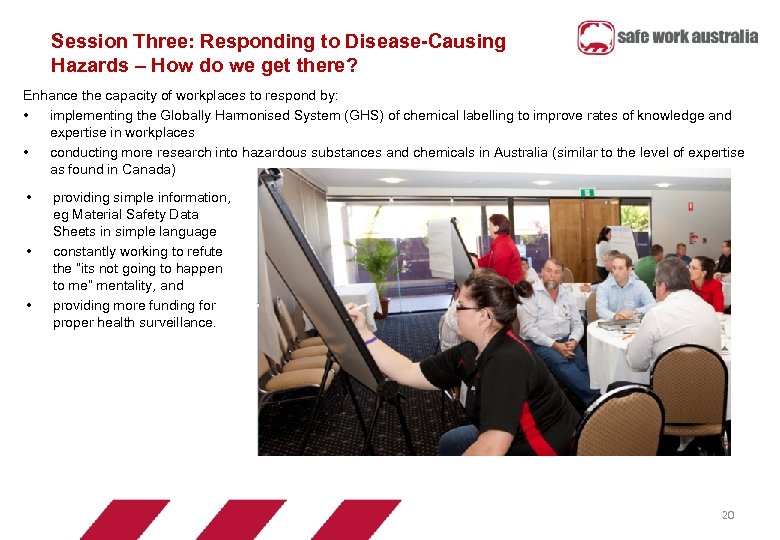 Session Three: Responding to Disease-Causing Hazards – How do we get there?

safe work australia

Enhance the capacity of workplaces to respond by:

• implementing the Globally Harmonised System (GHS) of chemical labelling to improve rates of knowledge and expertise in workplaces
• conducting more research into hazardous substances and chemicals in Australia (similar to the level of expertise as found in Canada)
• providing simple information, eg Material Safety Data Sheets in simple language
• constantly working to refute the "its not going to happen to me" mentality, and
• providing more funding for proper health surveillance.

20